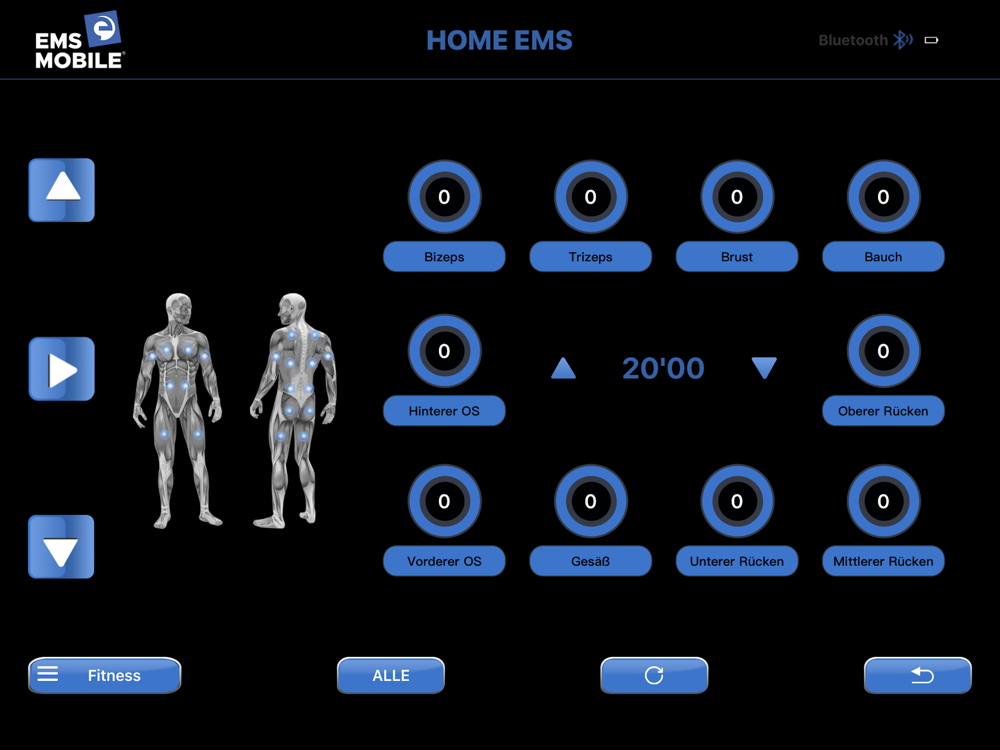 EMS MOBILE

HOME EMS

Bluetooth

0
Bizeps

0
Trizeps

0
Brust

0
Bauch

0
Hinterer OS

20'00

0
Oberer Rücken

0
Vorderer OS

0
Gesäß

0
Unterer Rücken

0
Mittlerer Rücken

Fitness

ALLE